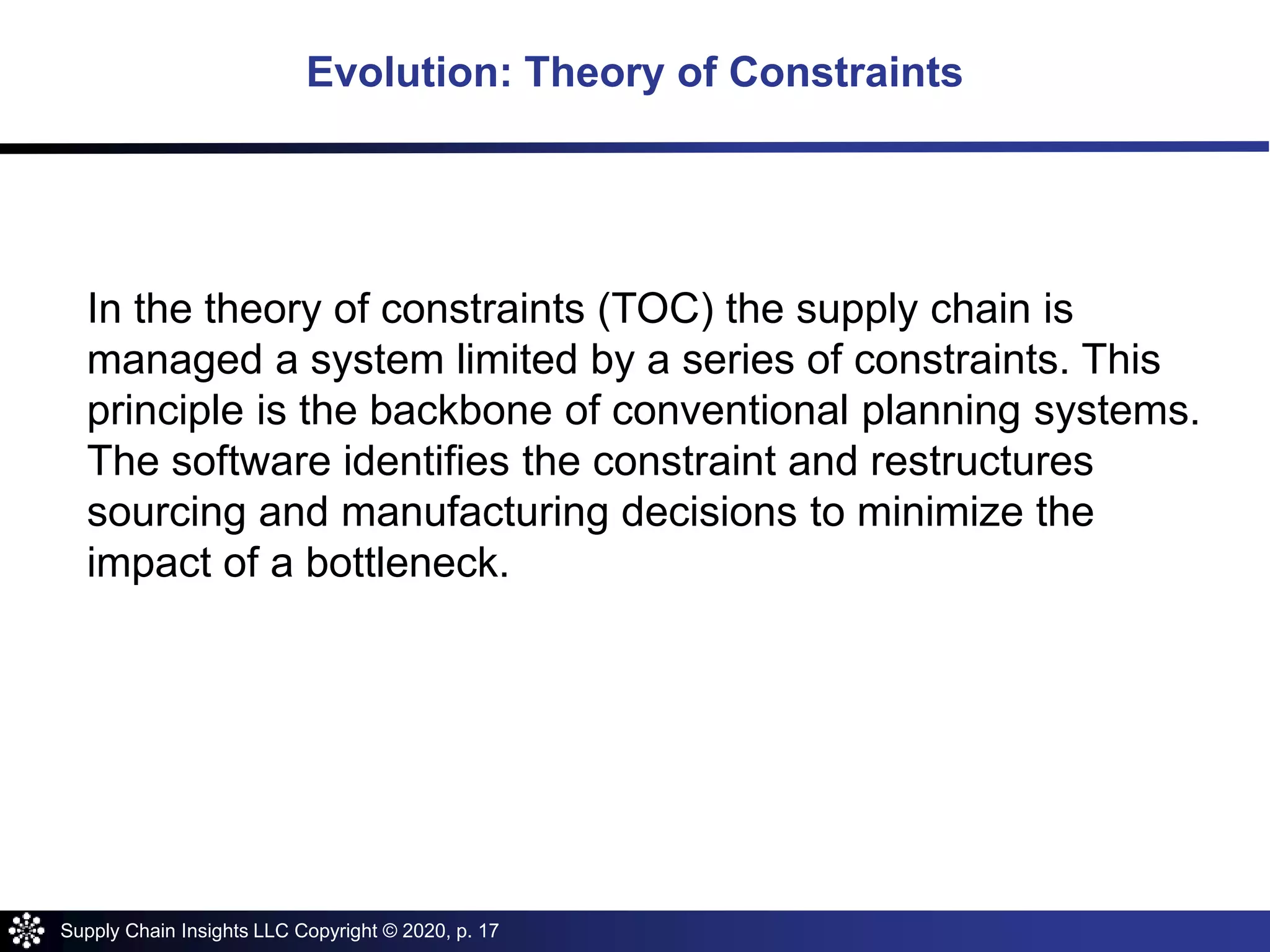 Evolution: Theory of Constraints

In the theory of constraints (TOC) the supply chain is managed a system limited by a series of constraints. This principle is the backbone of conventional planning systems. The software identifies the constraint and restructures sourcing and manufacturing decisions to minimize the impact of a bottleneck.

Supply Chain Insights LLC Copyright © 2020, p. 17